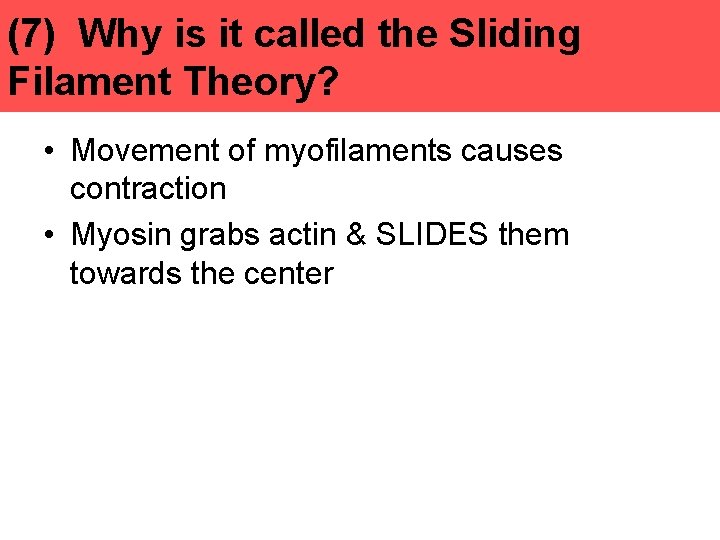 (7) Why is it called the Sliding Filament Theory?

• Movement of myofilaments causes contraction
• Myosin grabs actin & SLIDES them towards the center